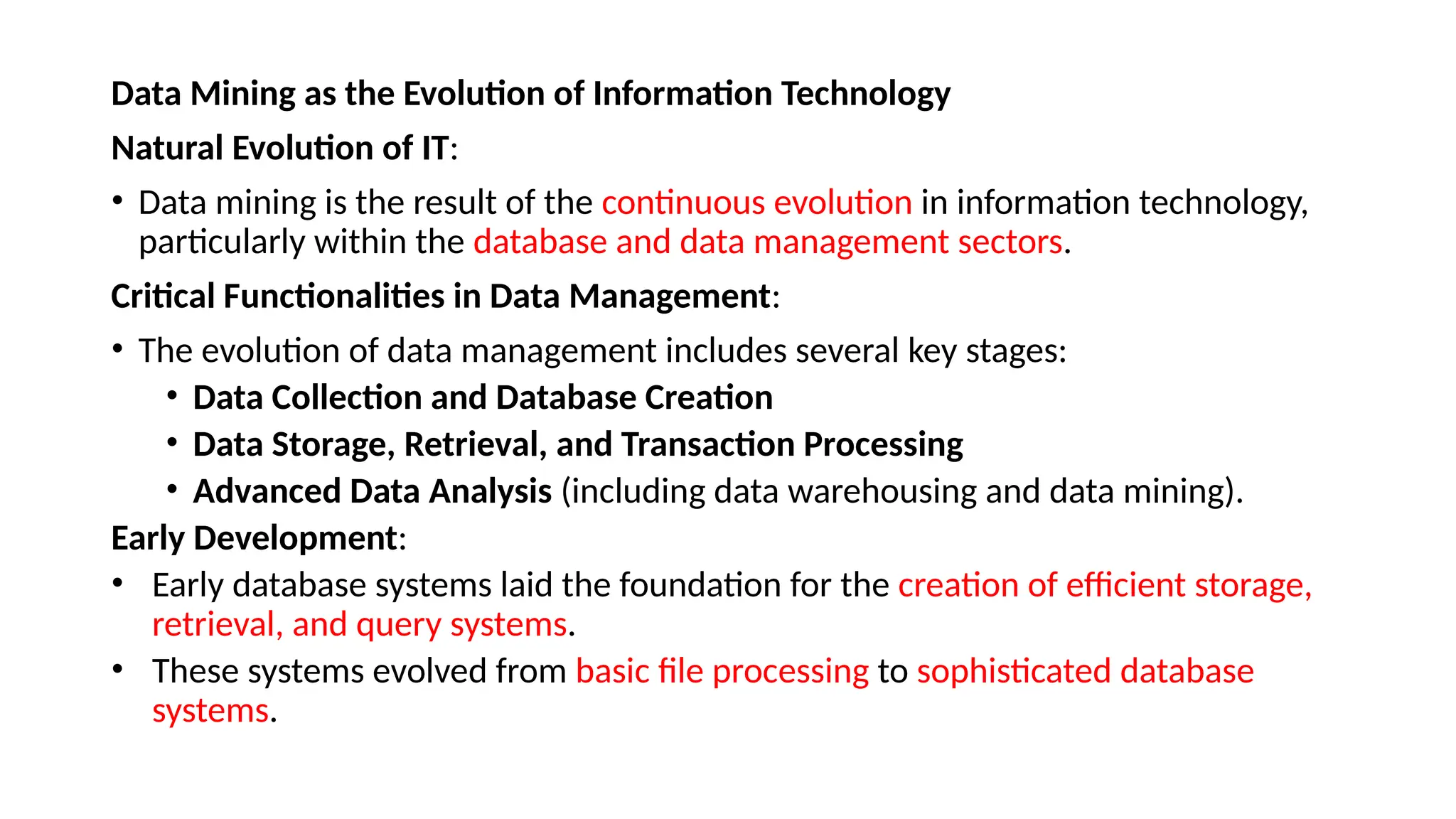 Data Mining as the Evolution of Information Technology

Natural Evolution of IT:

• Data mining is the result of the continuous evolution in information technology, particularly within the database and data management sectors.

Critical Functionalities in Data Management:

• The evolution of data management includes several key stages:
  • Data Collection and Database Creation
  • Data Storage, Retrieval, and Transaction Processing
  • Advanced Data Analysis (including data warehousing and data mining).

Early Development:

• Early database systems laid the foundation for the creation of efficient storage, retrieval, and query systems.
• These systems evolved from basic file processing to sophisticated database systems.